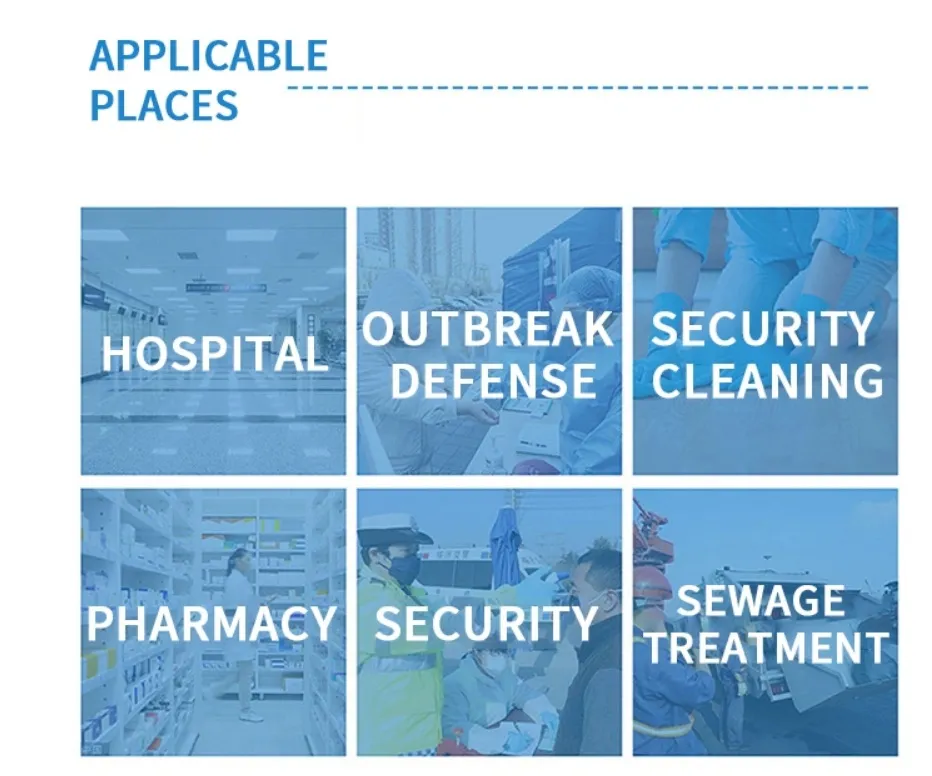 APPLICABLE PLACES

HOSPITAL

OUTBREAK DEFENSE

SECURITY CLEANING

PHARMACY

SECURITY

SEWAGE TREATMENT